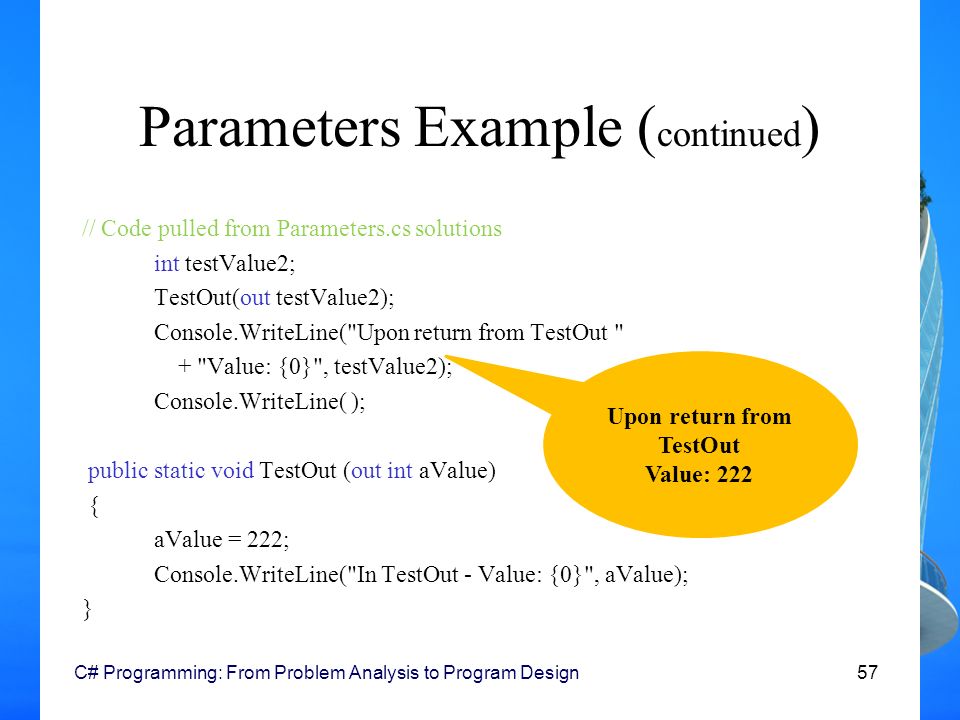 Parameters Example (continued)

// Code pulled from Parameters.cs solutions
int testValue2;
TestOut(out testValue2);
Console.WriteLine("Upon return from TestOut "
+ "Value: {0}", testValue2);
Console.WriteLine( );

public static void TestOut (out int aValue)
{
aValue = 222;
Console.WriteLine("In TestOut - Value: {0}", aValue);
}

Upon return from TestOut
Value: 222

C# Programming: From Problem Analysis to Program Design

57